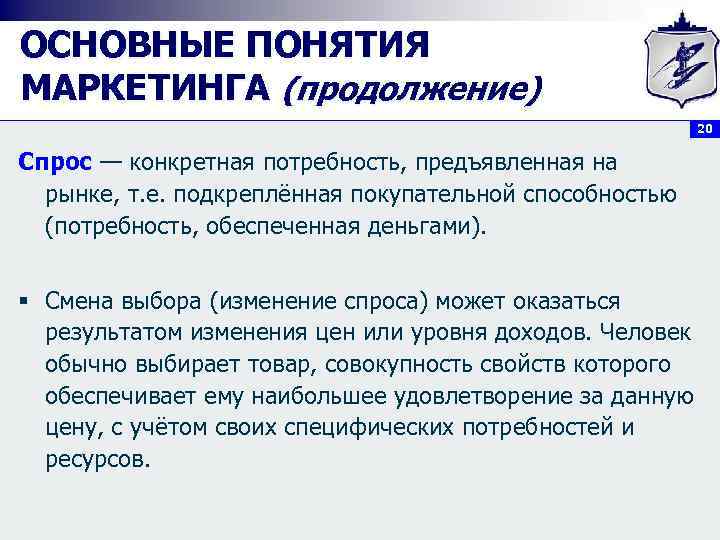 ОСНОВНЫЕ ПОНЯТИЯ МАРКЕТИНГА (продолжение)

20

Спрос — конкретная потребность, предъявленная на рынке, т.е. подкреплённая покупательной способностью (потребность, обеспеченная деньгами).

▪ Смена выбора (изменение спроса) может оказаться результатом изменения цен или уровня доходов. Человек обычно выбирает товар, совокупность свойств которого обеспечивает ему наибольшее удовлетворение за данную цену, с учётом своих специфических потребностей и ресурсов.